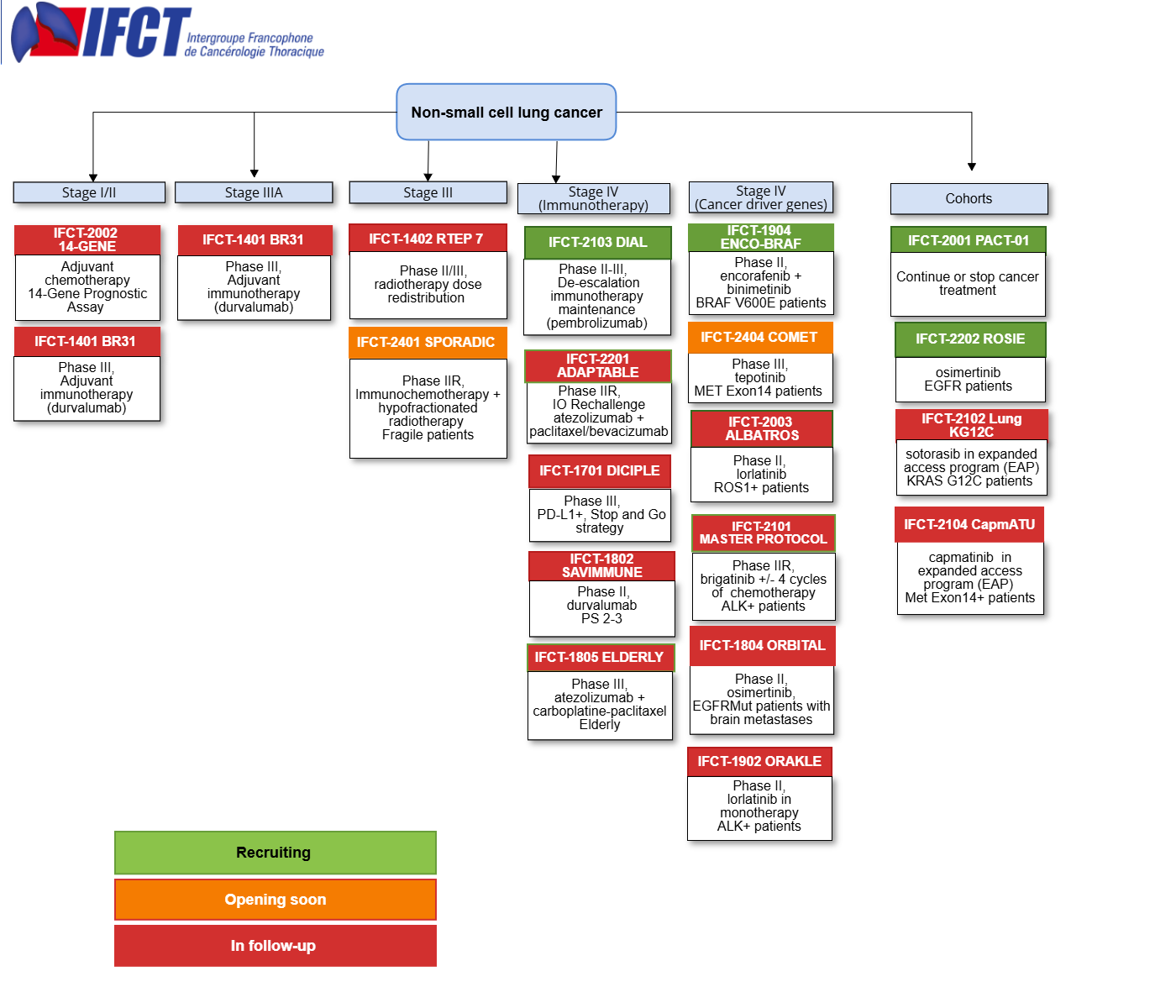 IFCT Intergroupe Francophone de Cancérologie Thoracique

Non-small cell lung cancer

Stage I/II

IFCT-2002 14-GENE
Adjuvant chemotherapy 14-Gene Prognostic Assay

IFCT-1401 BR31
Phase III, Adjuvant immunotherapy (durvalumab)

Stage IIIA

IFCT-1401 BR31
Phase III, Adjuvant immunotherapy (durvalumab)

Stage III

IFCT-1402 RTEP 7
Phase II/III, radiotherapy dose redistribution

IFCT-2401 SPORADIC
Phase IIR, Immunochemotherapy + hypofractionated radiotherapy Fragile patients

Stage IV (Immunotherapy)

IFCT-2103 DIAL
Phase II-III, De-escalation immunotherapy maintenance (pembrolizumab)

IFCT-2201 ADAPTABLE
Phase IIR, IO Rechallenge atezolizumab + paclitaxel/bevacizumab

IFCT-1701 DICIPLE
Phase III, PD-L1+, Stop and Go strategy

IFCT-1802 SAVIMMUNE
Phase II, durvalumab PS 2-3

IFCT-1805 ELDERLY
Phase III, atezolizumab + carboplatine-paclitaxel Elderly

Stage IV (Cancer driver genes)

IFCT-1904 ENCO-BRAF
Phase II, encorafenib + binimetinib BRAF V600E patients

IFCT-2404 COMET
Phase III, tepotinib MET Exon14 patients

IFCT-2003 ALBATROS
Phase II, lorlatinib ROS1+ patients

IFCT-2101 MASTER PROTOCOL
Phase IIR, brigatinib +/- 4 cycles of chemotherapy ALK+ patients

IFCT-1804 ORBITAL
Phase II, osimertinib, EGFRMut patients with brain metastases

IFCT-1902 ORAKLE
Phase II, lorlatinib in monotherapy ALK+ patients

Cohorts

IFCT-2001 PACT-01
Continue or stop cancer treatment

IFCT-2202 ROSIE
osimertinib EGFR patients

IFCT-2102 Lung KG12C
sotorasib in expanded access program (EAP) KRAS G12C patients

IFCT-2104 CapmATU
capmatinib in expanded access program (EAP) Met Exon14+ patients

Recruiting

Opening soon

In follow-up